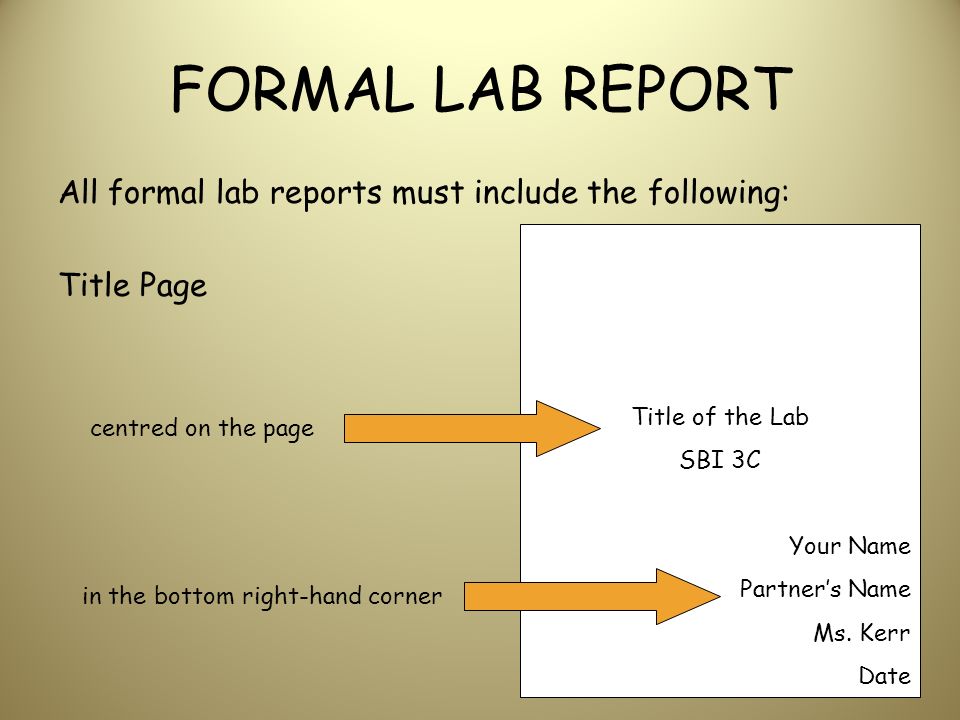 FORMAL LAB REPORT

All formal lab reports must include the following:

Title Page

centred on the page

Title of the Lab

SBI 3C

in the bottom right-hand corner

Your Name

Partner's Name

Ms. Kerr

Date